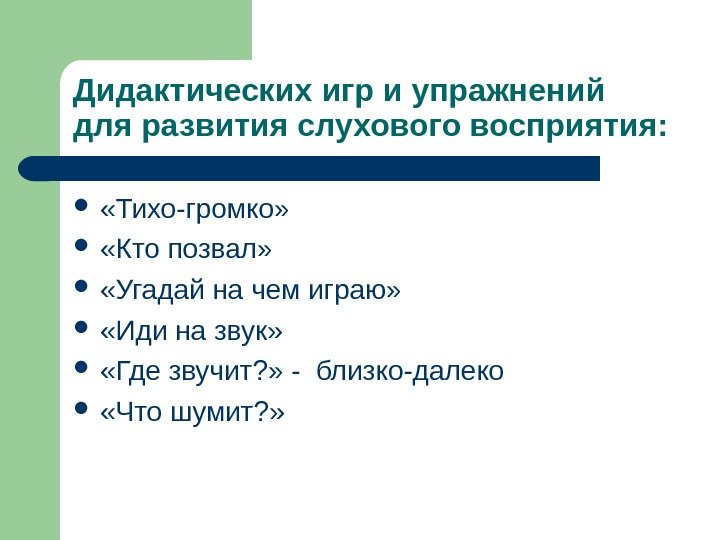 Дидактических игр и упражнений для развития слухового восприятия:

- «Тихо-громко»
- «Кто позвал»
- «Угадай на чем играю»
- «Иди на звук»
- «Где звучит?» - близко-далеко
- «Что шумит?»